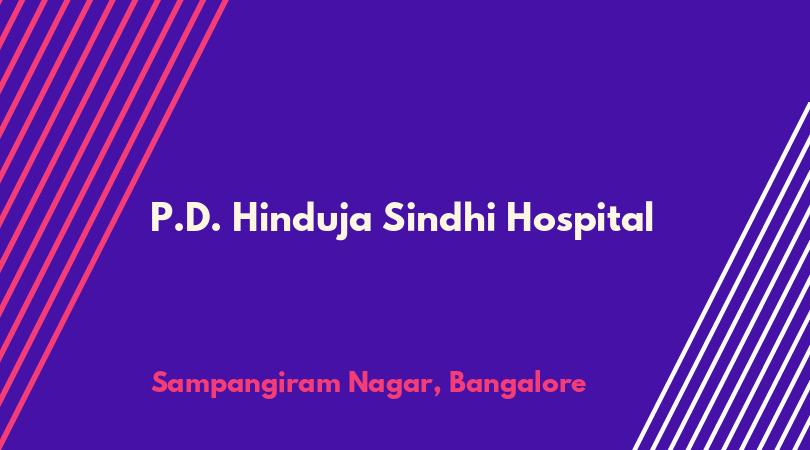 P.D. Hinduja Sindhi Hospital

Sampangiram Nagar, Bangalore